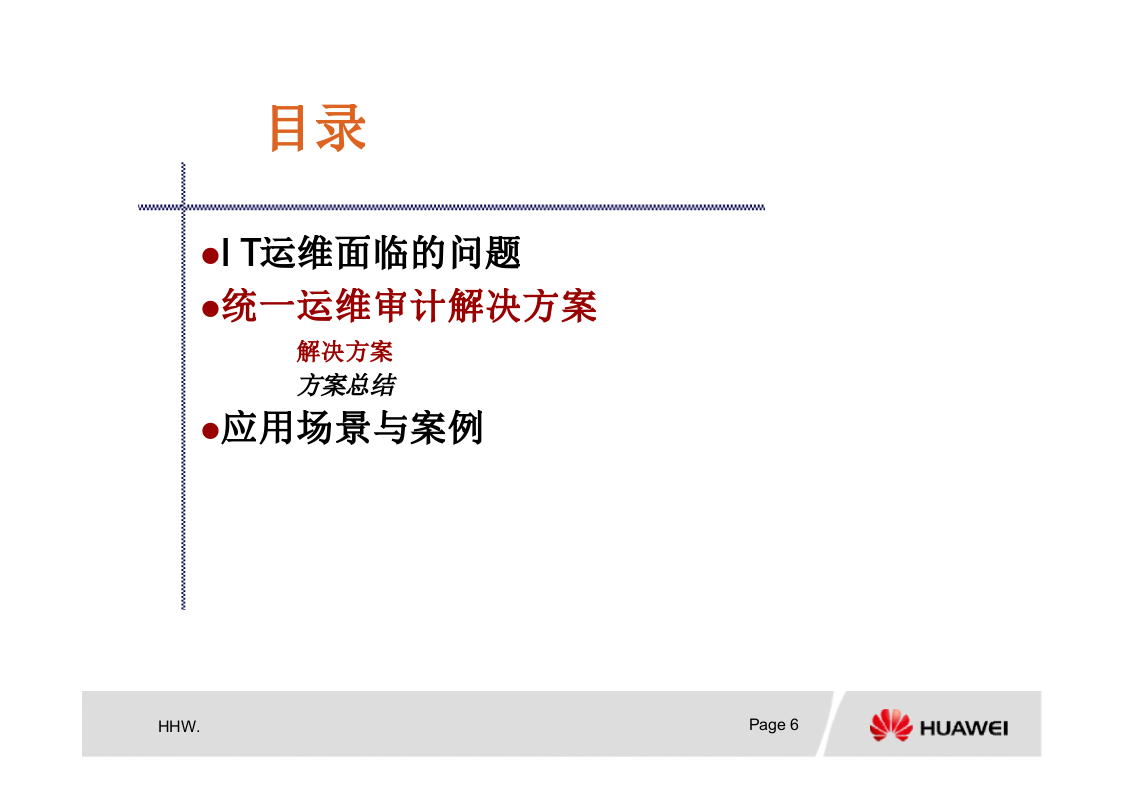 目录

●I T运维面临的问题

●统一运维审计解决方案

解决方案

方案总结

●应用场景与案例

HHW.

Page 6

HUAWEI